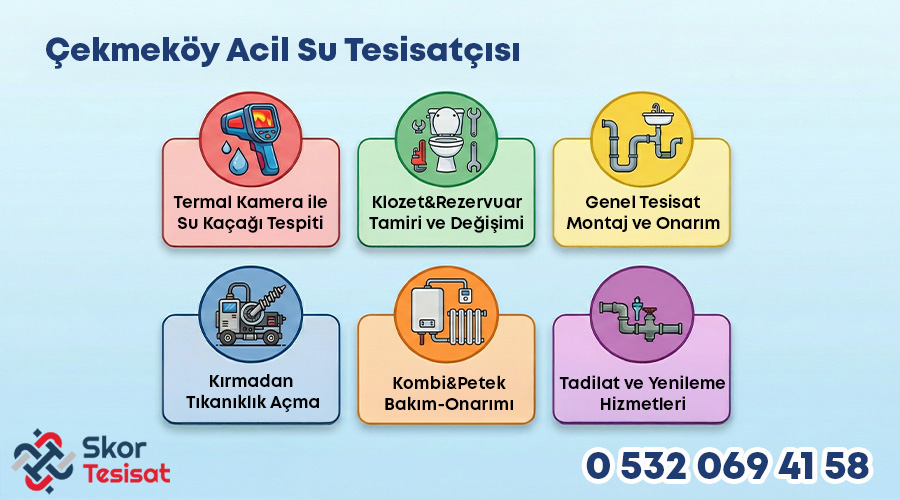 Çekmeköy Acil Su Tesisatçısı

Termal Kamera ile Su Kaçağı Tespiti

Klozet&Rezervuar Tamiri ve Değişimi

Genel Tesisat Montaj ve Onarım

Kırmadan Tıkanıklık Açma

Kombi&Petek Bakım-Onarımı

Tadilat ve Yenileme Hizmetleri

Skor Tesisat

0 532 069 41 58